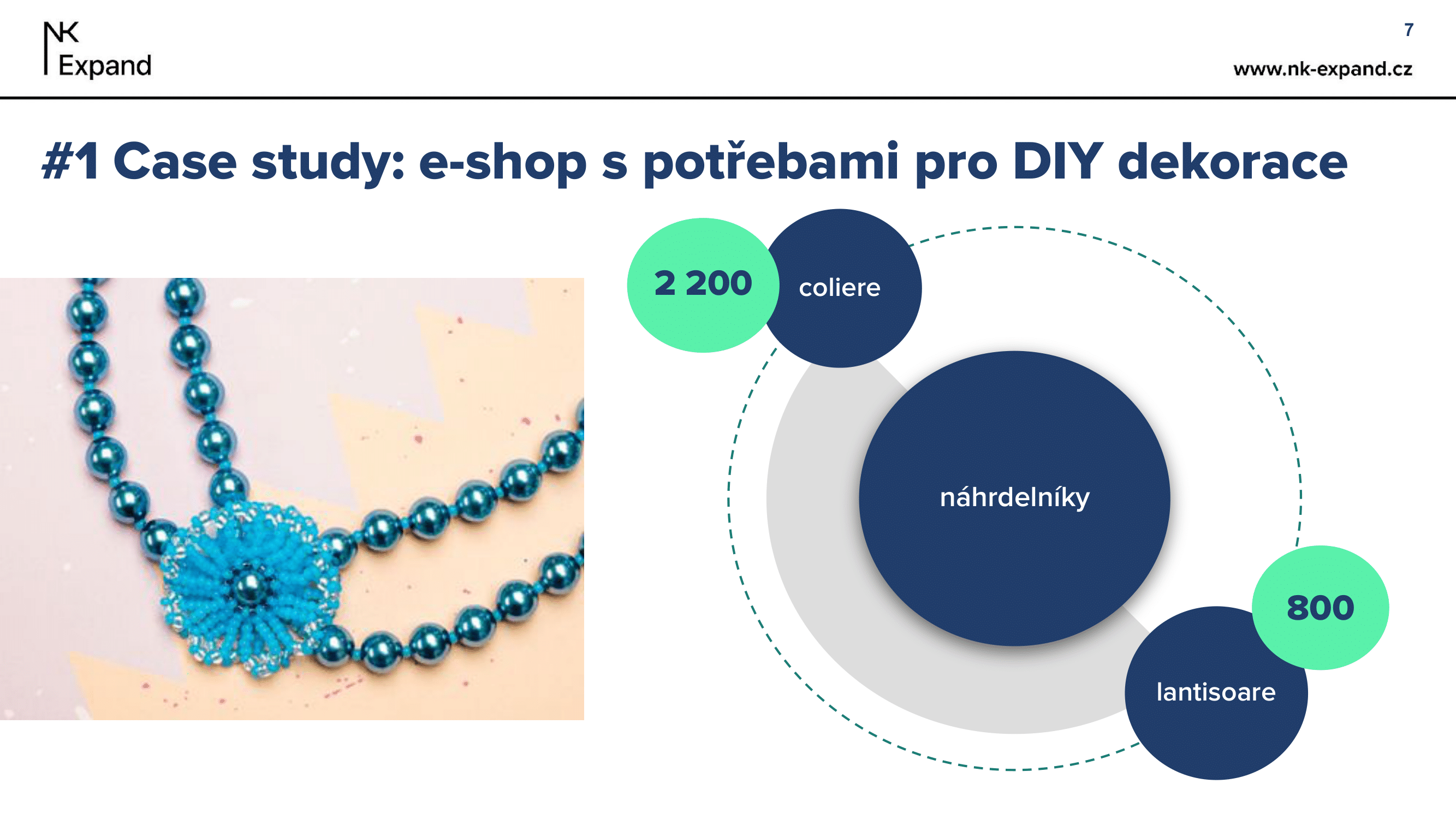 NK Expand

7

www.nk-expand.cz

#1 Case study: e-shop s potřebami pro DIY dekorace

2 200

coliere

náhrdelníky

800

lantisoare